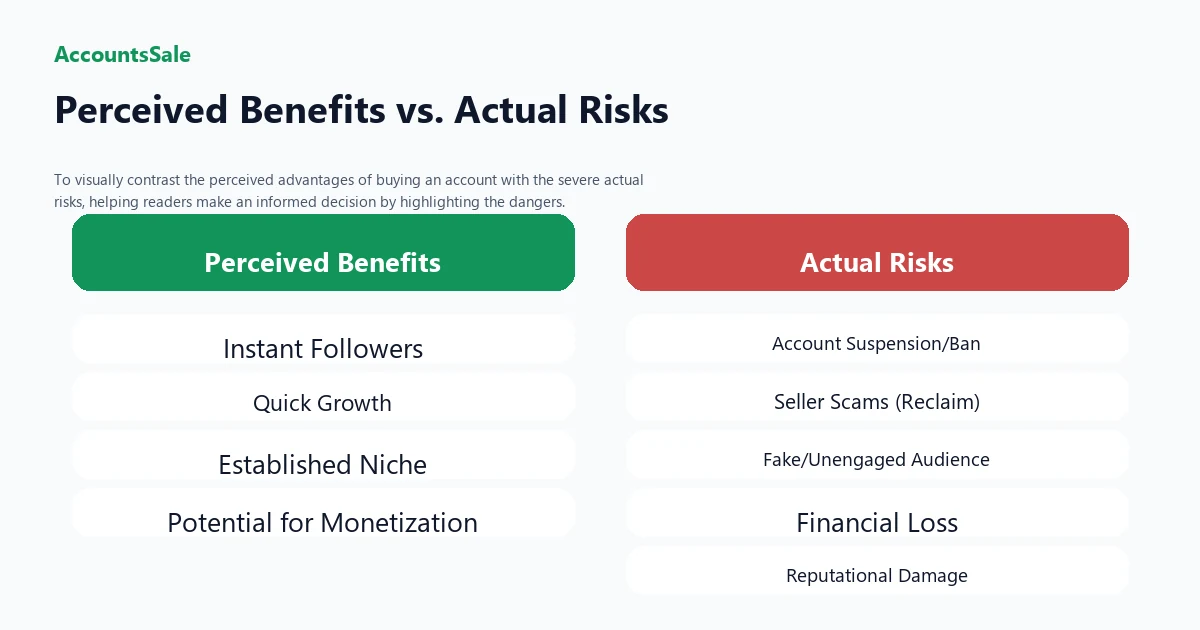 AccountsSale

Perceived Benefits vs. Actual Risks

To visually contrast the perceived advantages of buying an account with the severe actual risks, helping readers make an informed decision by highlighting the dangers.

Perceived Benefits

Instant Followers

Quick Growth

Established Niche

Potential for Monetization

Actual Risks

Account Suspension/Ban

Seller Scams (Reclaim)

Fake/Unengaged Audience

Financial Loss

Reputational Damage